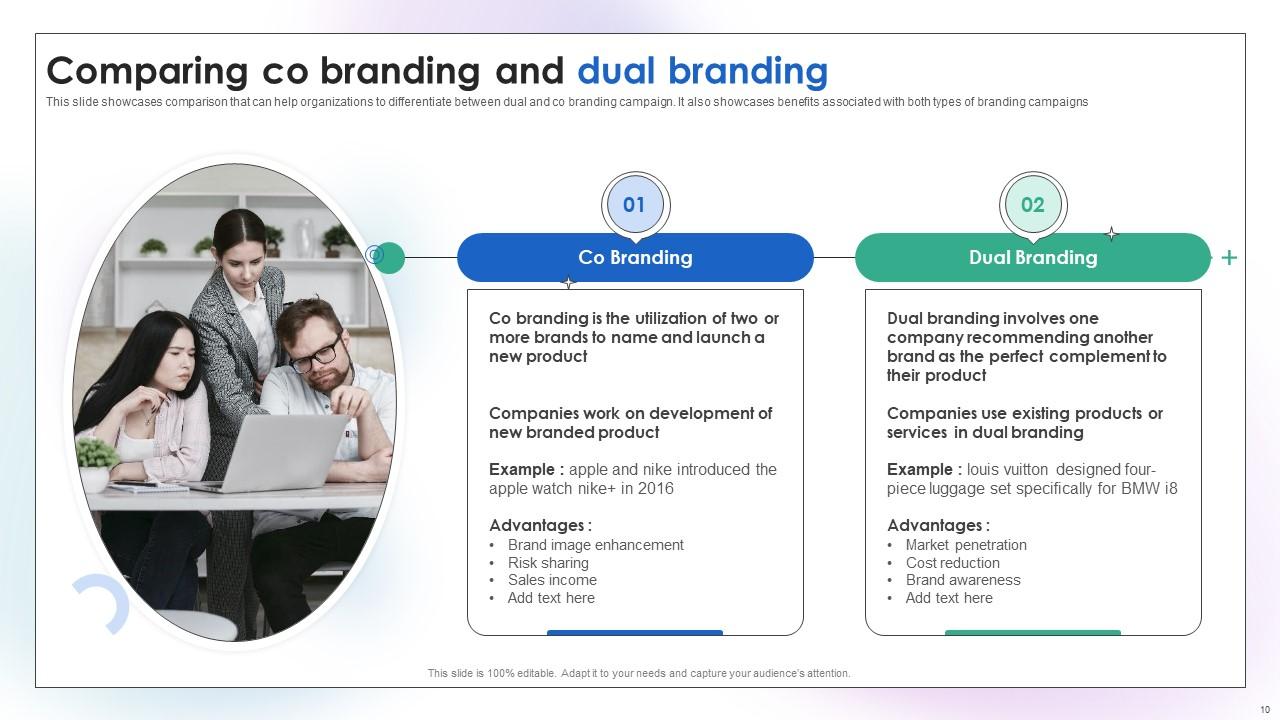 Comparing co branding and dual branding

This slide showcases comparison that can help organizations to differentiate between dual and co branding campaign. It also showcases benefits associated with both types of branding campaigns

01

Co Branding

Co branding is the utilization of two or more brands to name and launch a new product

Companies work on development of new branded product

Example : apple and nike introduced the apple watch nike+ in 2016

Advantages :
• Brand image enhancement
• Risk sharing
• Sales income
• Add text here

02

Dual Branding

Dual branding involves one company recommending another brand as the perfect complement to their product

Companies use existing products or services in dual branding

Example : louis vuitton designed four-piece luggage set specifically for BMW i8

Advantages :
• Market penetration
• Cost reduction
• Brand awareness
• Add text here

This slide is 100% editable. Adapt it to your needs and capture your audience's attention.

10